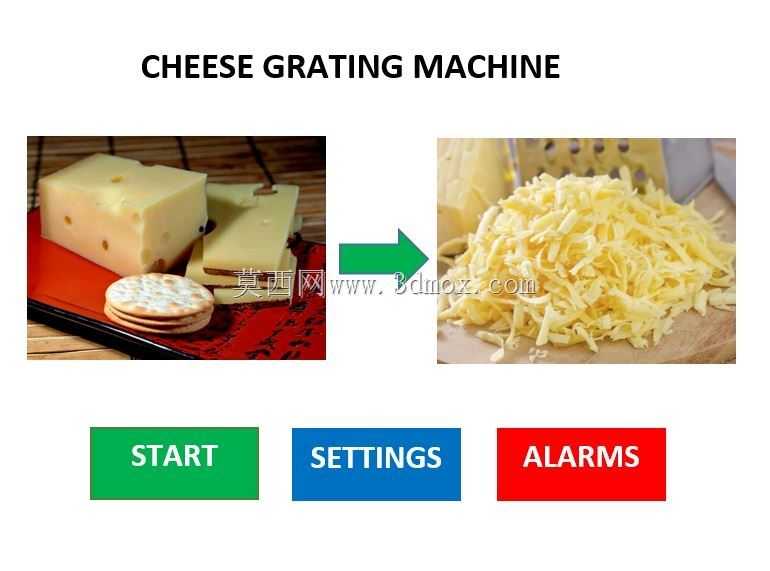 CHEESE GRATING MACHINE

莫西网www.3dmox.com

START

SETTINGS

ALARMS